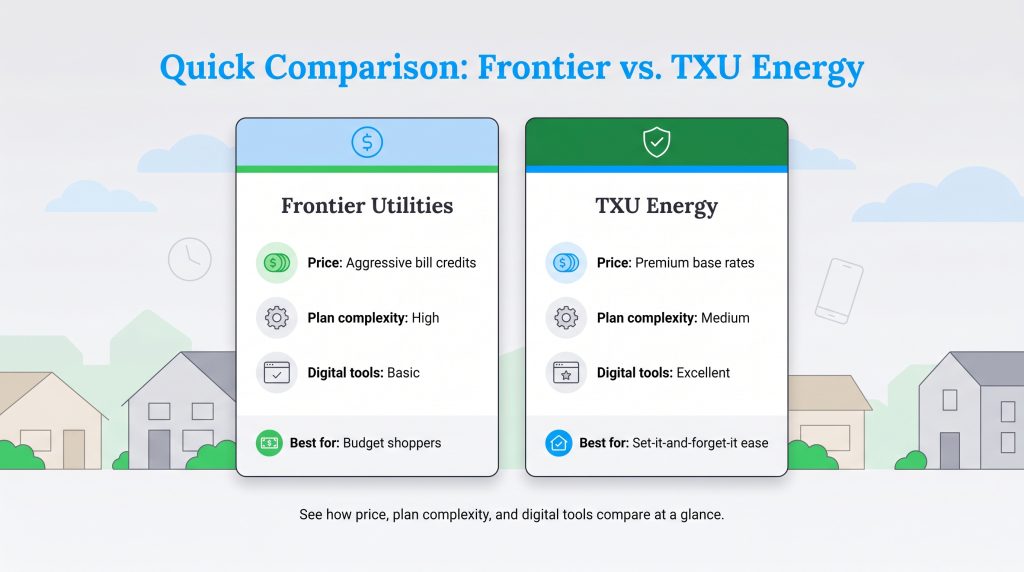 Quick Comparison: Frontier vs. TXU Energy

Frontier Utilities

Price: Aggressive bill credits

Plan complexity: High

Digital tools: Basic

Best for: Budget shoppers

TXU Energy

Price: Premium base rates

Plan complexity: Medium

Digital tools: Excellent

Best for: Set-it-and-forget-it ease

See how price, plan complexity, and digital tools compare at a glance.